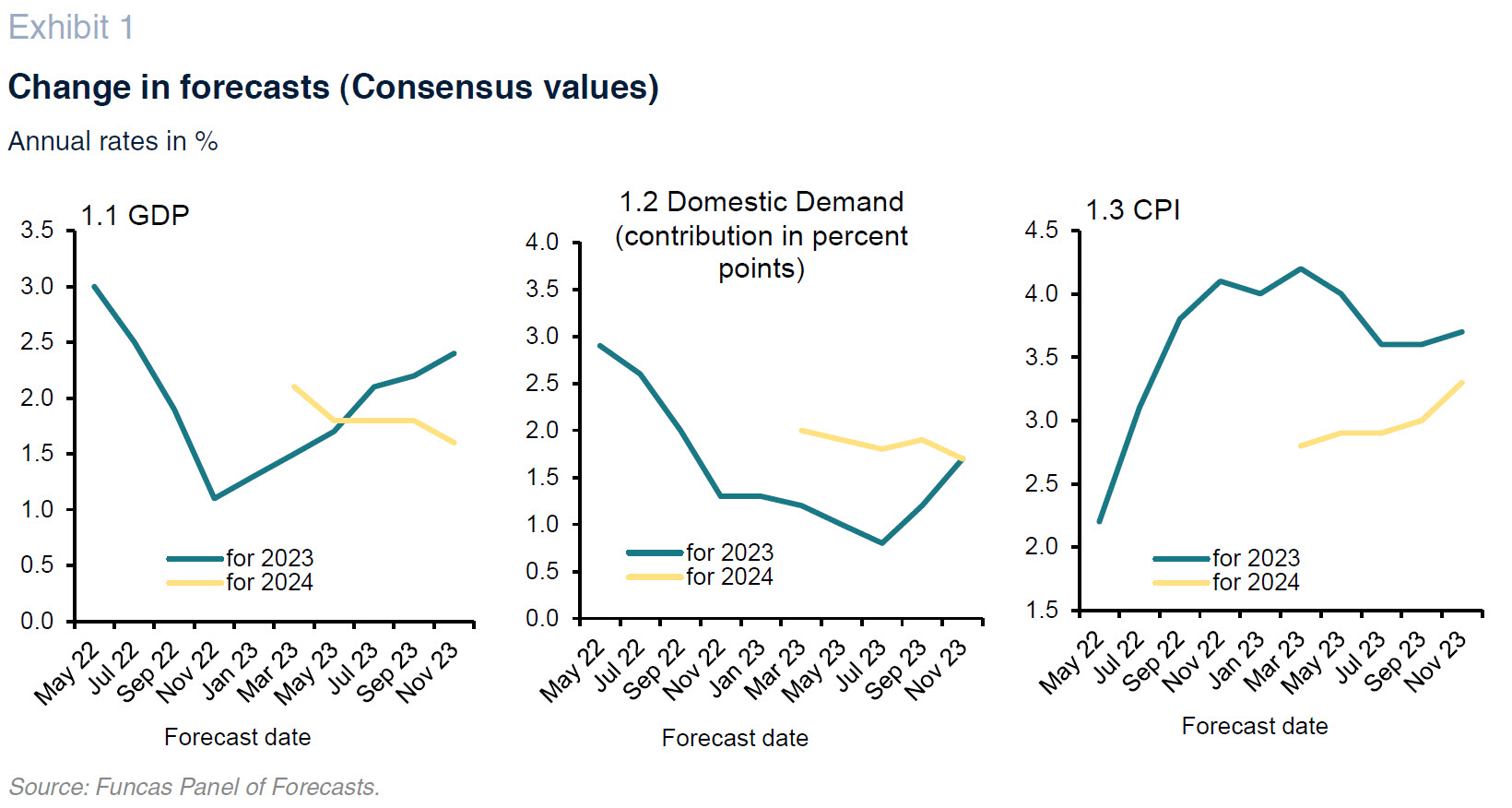 Exhibit 1

Change in forecasts (Consensus values)

Annual rates in %

1.1 GDP

3.5
3.0
2.5
2.0
1.5
1.0
0.5
0.0

for 2023
for 2024

May 22 Jul 22 Sep 22 Nov 22 Jan 23 Mar 23 May 23 Jul 23 Sep 23 Nov 23

Forecast date

1.2 Domestic Demand (contribution in percent points)

4.0
3.5
3.0
2.5
2.0
1.5
1.0
0.5
0.0

for 2023
for 2024

May 22 Jul 22 Sep 22 Nov 22 Jan 23 Mar 23 May 23 Jul 23 Sep 23 Nov 23

Forecast date

1.3 CPI

4.5
4.0
3.5
3.0
2.5
2.0
1.5

for 2023
for 2024

May 22 Jul 22 Sep 22 Nov 22 Jan 23 Mar 23 May 23 Jul 23 Sep 23 Nov 23

Forecast date

Source: Funcas Panel of Forecasts.